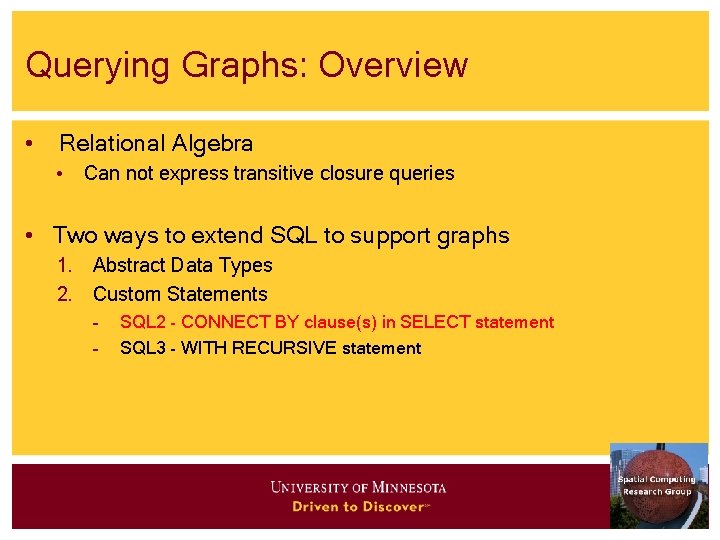 Querying Graphs: Overview

• Relational Algebra
  • Can not express transitive closure queries

• Two ways to extend SQL to support graphs
  1. Abstract Data Types
  2. Custom Statements
     - SQL2 - CONNECT BY clause(s) in SELECT statement
     - SQL3 - WITH RECURSIVE statement

UNIVERSITY OF MINNESOTA
Driven to Discover℠

Spatial Computing Research Group